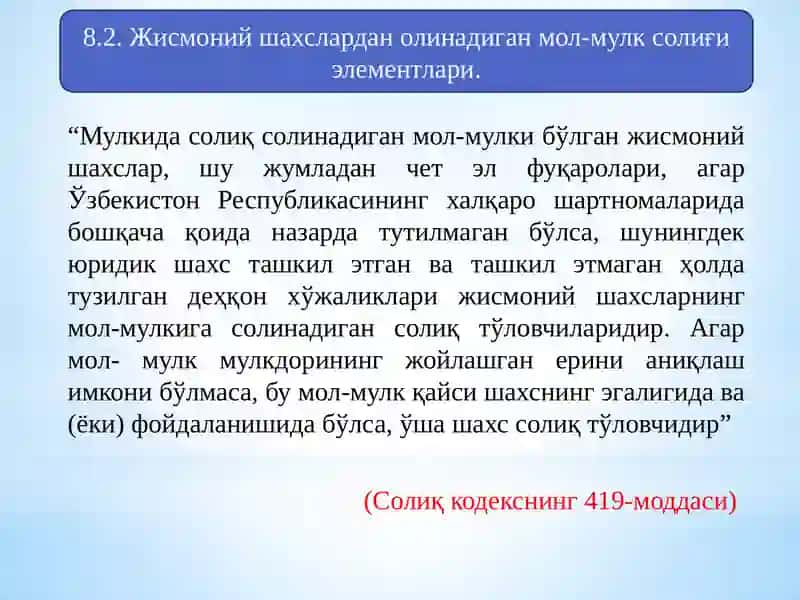 8.2. Жисмоний шахслардан олинадиган мол-мулк солиғи элементлари.

“Мулкида солиқ солинадиган мол-мулки бўлган жисмоний шахслар, шу жумладан чет эл фуқаролари, агар Ўзбекистон Республикасининг халқаро шартномаларида бошқача қоида назарда тутилмаган бўлса, шунингдек юридик шахс ташкил этган ва ташкил этмаган ҳолда тузилган деҳқон хўжаликлари жисмоний шахсларнинг мол-мулкига солинадиган солиқ тўловчиларидир. Агар мол- мулк мулкдорининг жойлашган ерини аниқлаш имкони бўлмаса, бу мол-мулк қайси шахснинг эгалигида ва (ёки) фойдаланишида бўлса, ўша шахс солиқ тўловчидир”

(Солиқ кодекснинг 419-моддаси)